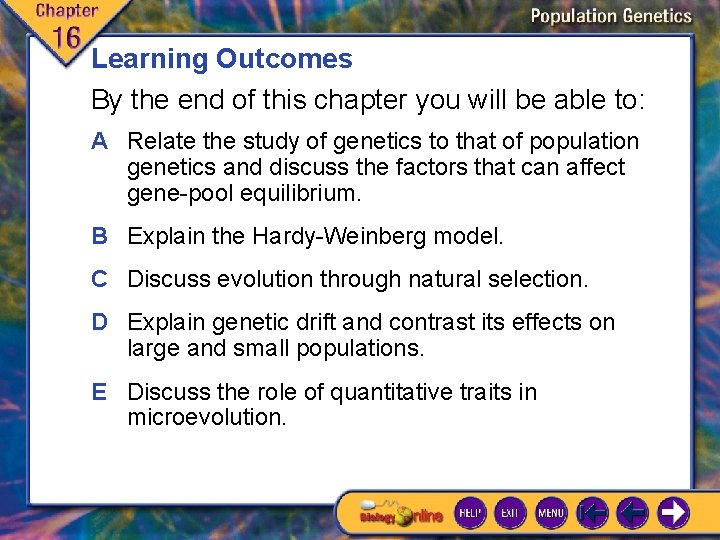 Chapter 16

Population Genetics

Learning Outcomes

By the end of this chapter you will be able to:

A Relate the study of genetics to that of population genetics and discuss the factors that can affect gene-pool equilibrium.

B Explain the Hardy-Weinberg model.

C Discuss evolution through natural selection.

D Explain genetic drift and contrast its effects on large and small populations.

E Discuss the role of quantitative traits in microevolution.

Biology Online

HELP

EXIT

MENU